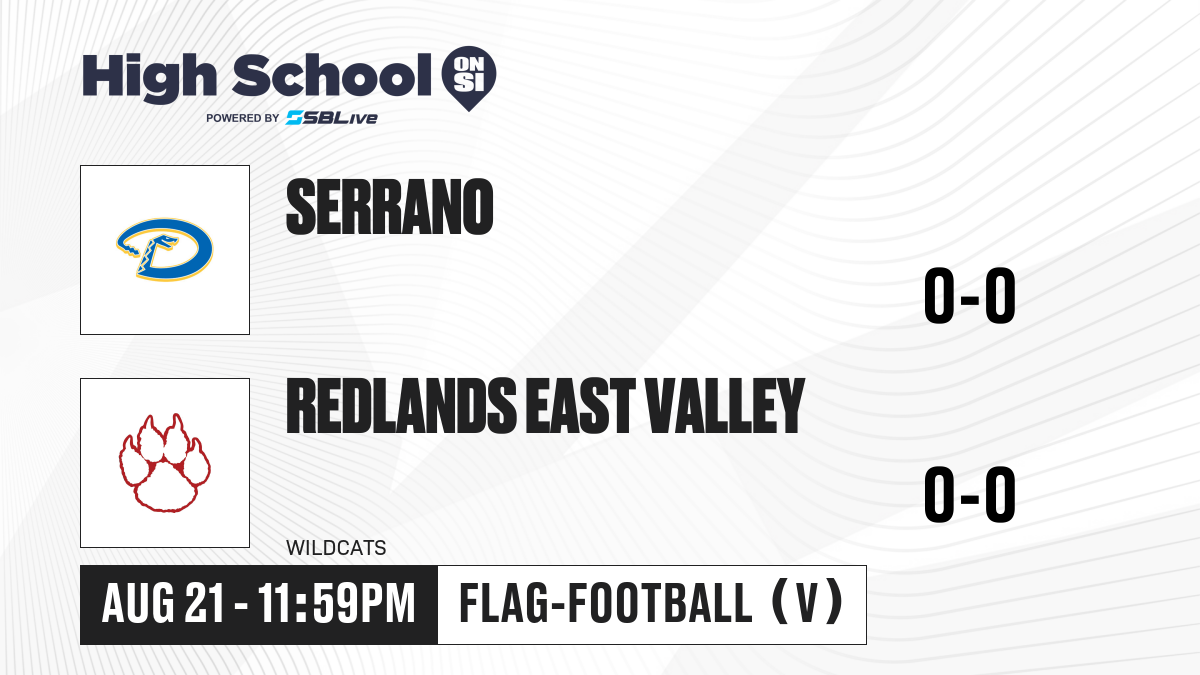 High School ON SI
POWERED BY SBLive

SERRANO

0-0

REDLANDS EAST VALLEY

0-0

WILDCATS

AUG 21 - 11:59PM

FLAG-FOOTBALL (V)